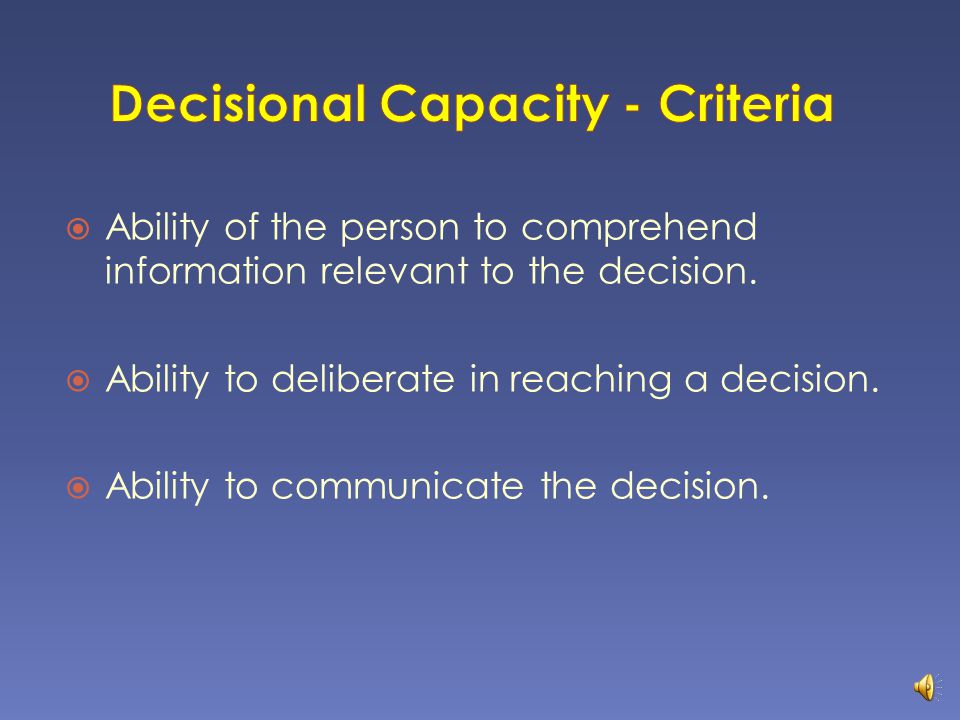 Decisional Capacity - Criteria

Ability of the person to comprehend information relevant to the decision.

Ability to deliberate in reaching a decision.

Ability to communicate the decision.